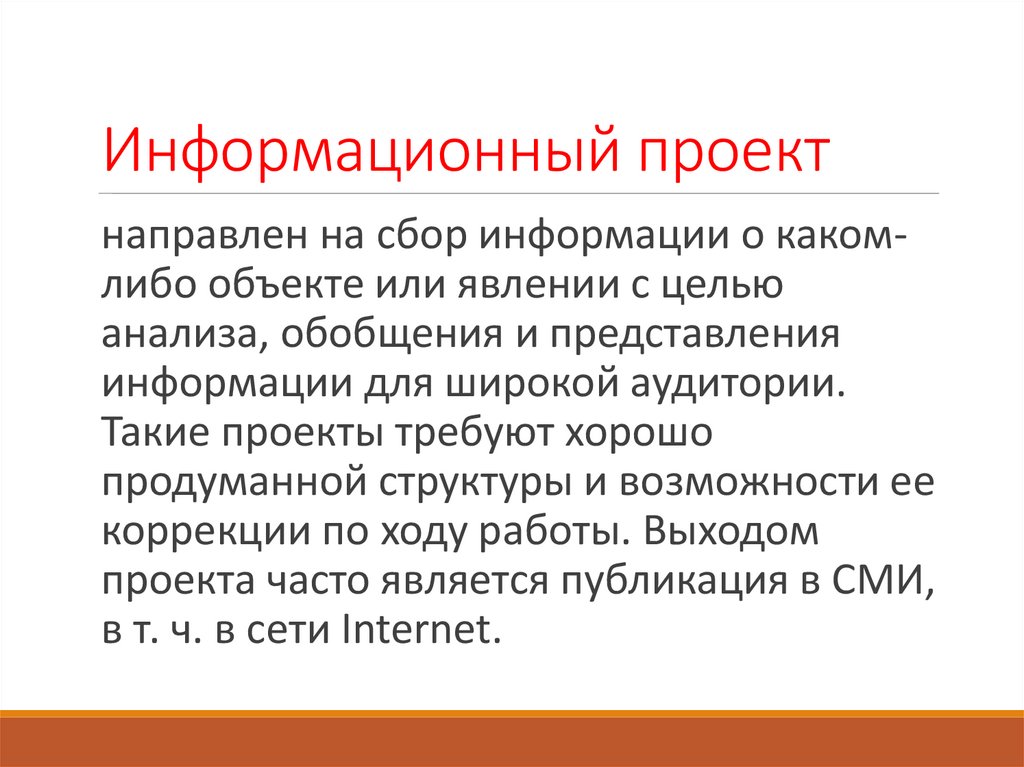 Информационный проект

направлен на сбор информации о каком-либо объекте или явлении с целью анализа, обобщения и представления информации для широкой аудитории. Такие проекты требуют хорошо продуманной структуры и возможности ее коррекции по ходу работы. Выходом проекта часто является публикация в СМИ, в т. ч. в сети Internet.